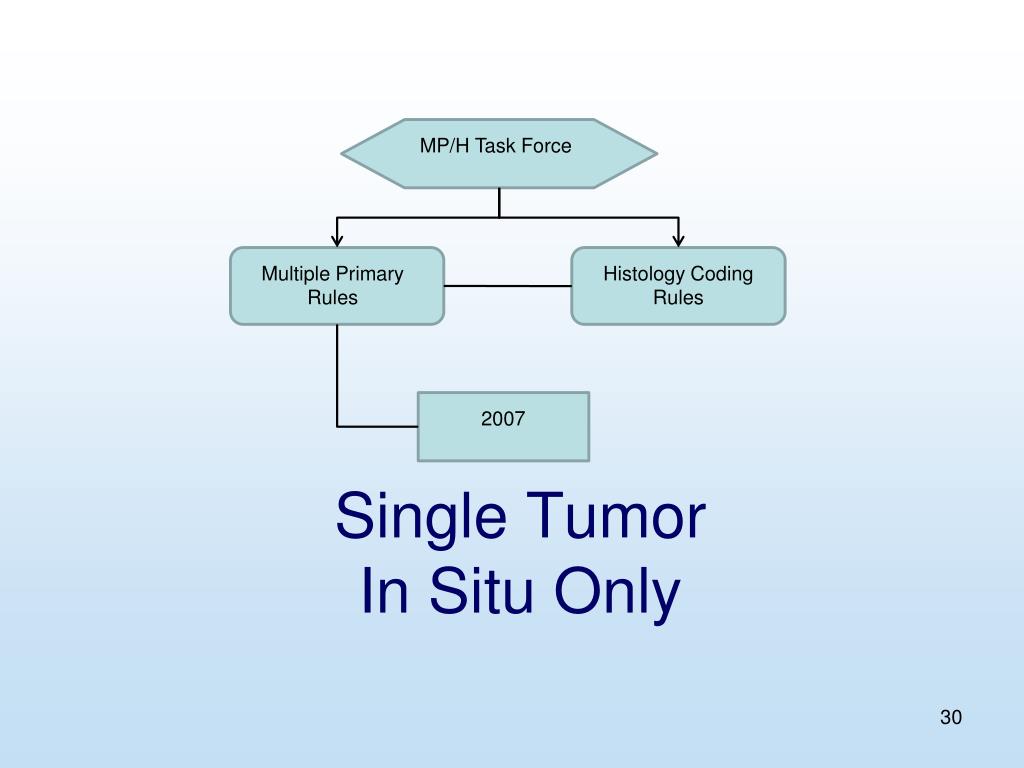 MP/H Task Force

Multiple Primary Rules

Histology Coding Rules

2007

Single Tumor
In Situ Only

30